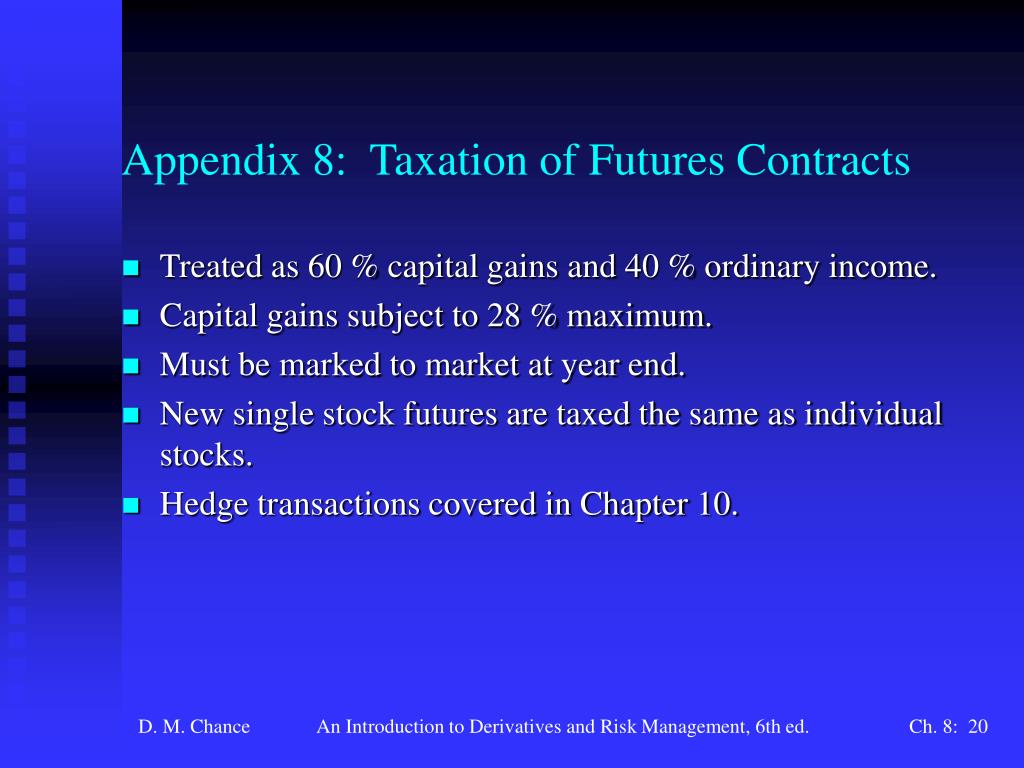 Appendix 8: Taxation of Futures Contracts

- Treated as 60 % capital gains and 40 % ordinary income.
- Capital gains subject to 28 % maximum.
- Must be marked to market at year end.
- New single stock futures are taxed the same as individual stocks.
- Hedge transactions covered in Chapter 10.

D. M. Chance An Introduction to Derivatives and Risk Management, 6th ed. Ch. 8: 20